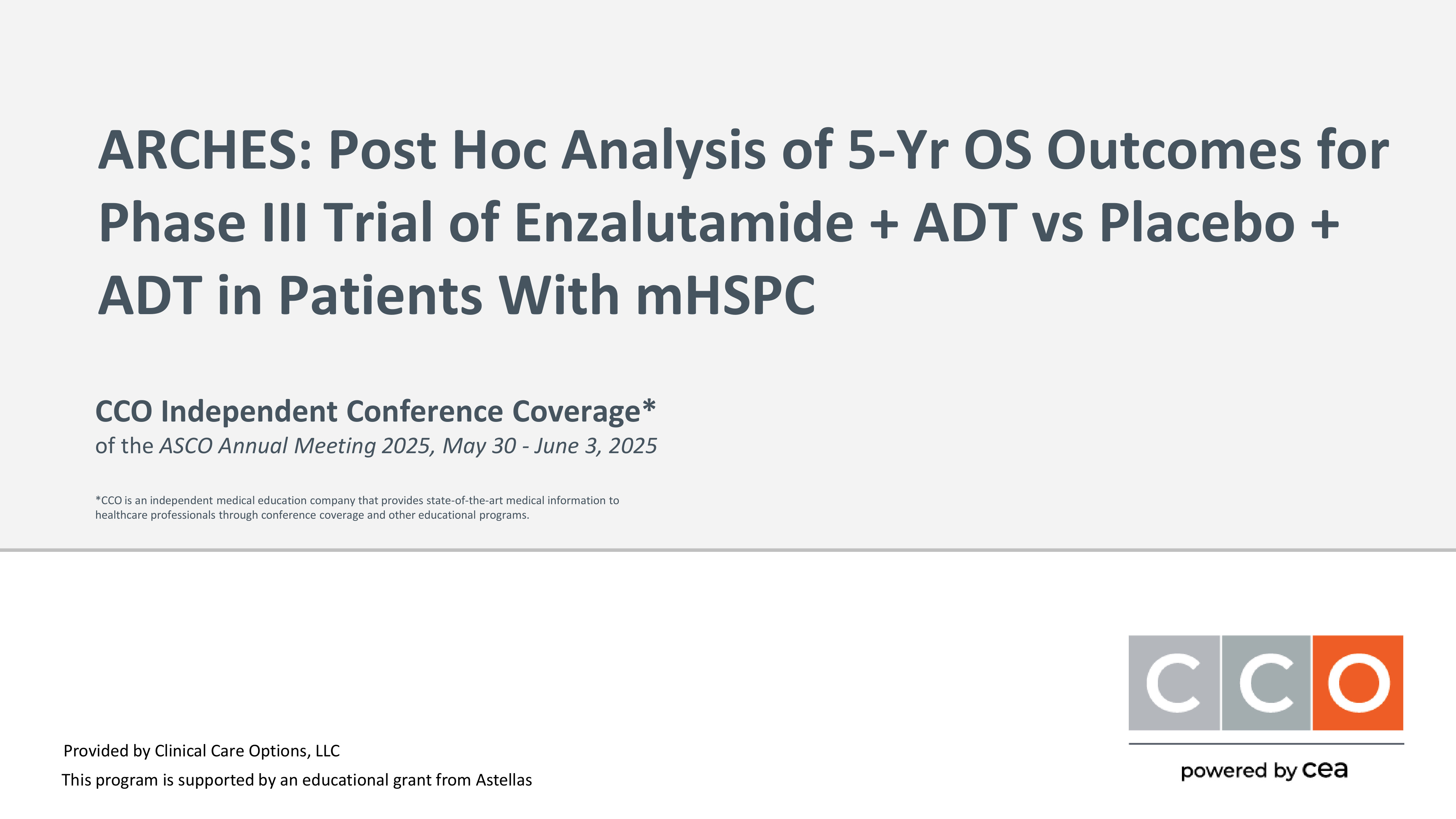 ARCHES: Post Hoc Analysis of 5-Yr OS Outcomes for Phase III Trial of Enzalutamide + ADT vs Placebo + ADT in Patients With mHSPC

CCO Independent Conference Coverage*
of the ASCO Annual Meeting 2025, May 30 - June 3, 2025

*CCO is an independent medical education company that provides state-of-the-art medical information to healthcare professionals through conference coverage and other educational programs.

Provided by Clinical Care Options, LLC
This program is supported by an educational grant from Astellas

CCO
powered by cea